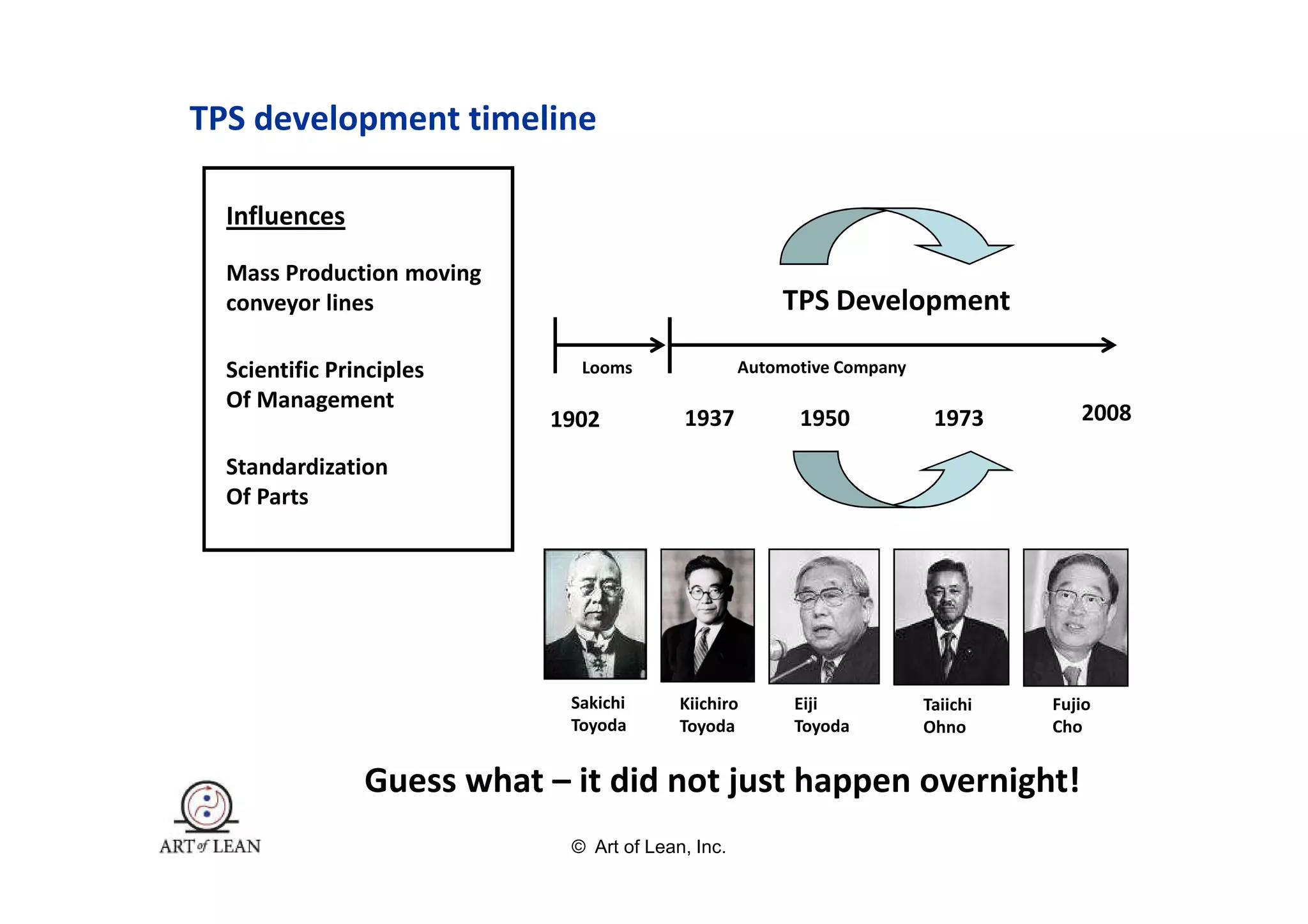 TPS development timeline

Influences

Mass Production moving conveyor lines

Scientific Principles
Of Management

Standardization
Of Parts

TPS Development

Looms

Automotive Company

1902

1937

1950

1973

2008

Sakichi Toyoda

Kiichiro Toyoda

Eiji Toyoda

Taiichi Ohno

Fujio Cho

Guess what – it did not just happen overnight!

ART of LEAN

© Art of Lean, Inc.